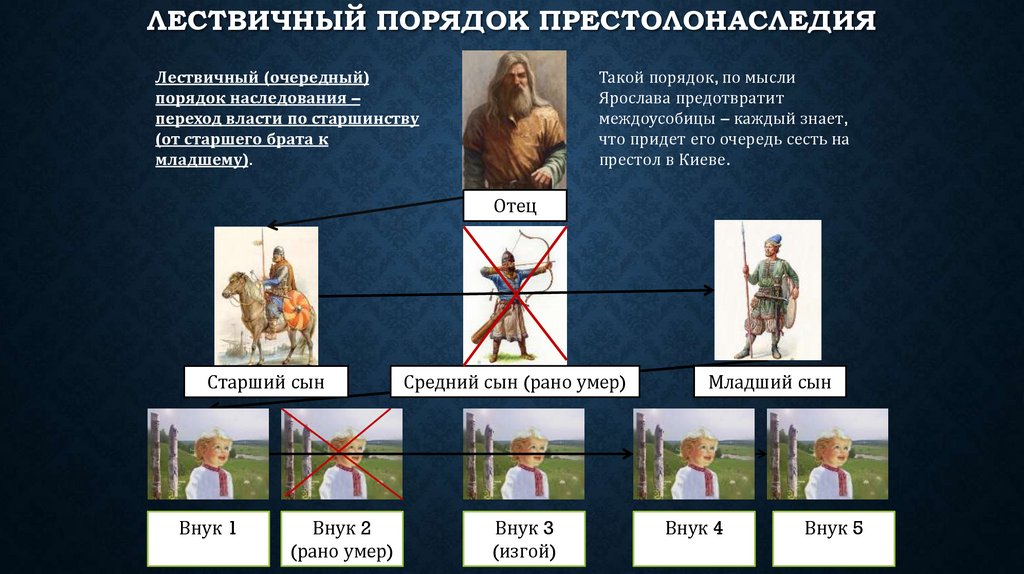 ЛЕСТВИЧНЫЙ ПОРЯДОК ПРЕСТОЛОНАСЛЕДИЯ

Лествичный (очередный) порядок наследования – переход власти по старшинству (от старшего брата к младшему).

Такой порядок, по мысли Ярослава предотвратит междоусобицы – каждый знает, что придет его очередь сесть на престол в Киеве.

Отец

Старший сын

Средний сын (рано умер)

Младший сын

Внук 1

Внук 2 (рано умер)

Внук 3 (изгой)

Внук 4

Внук 5